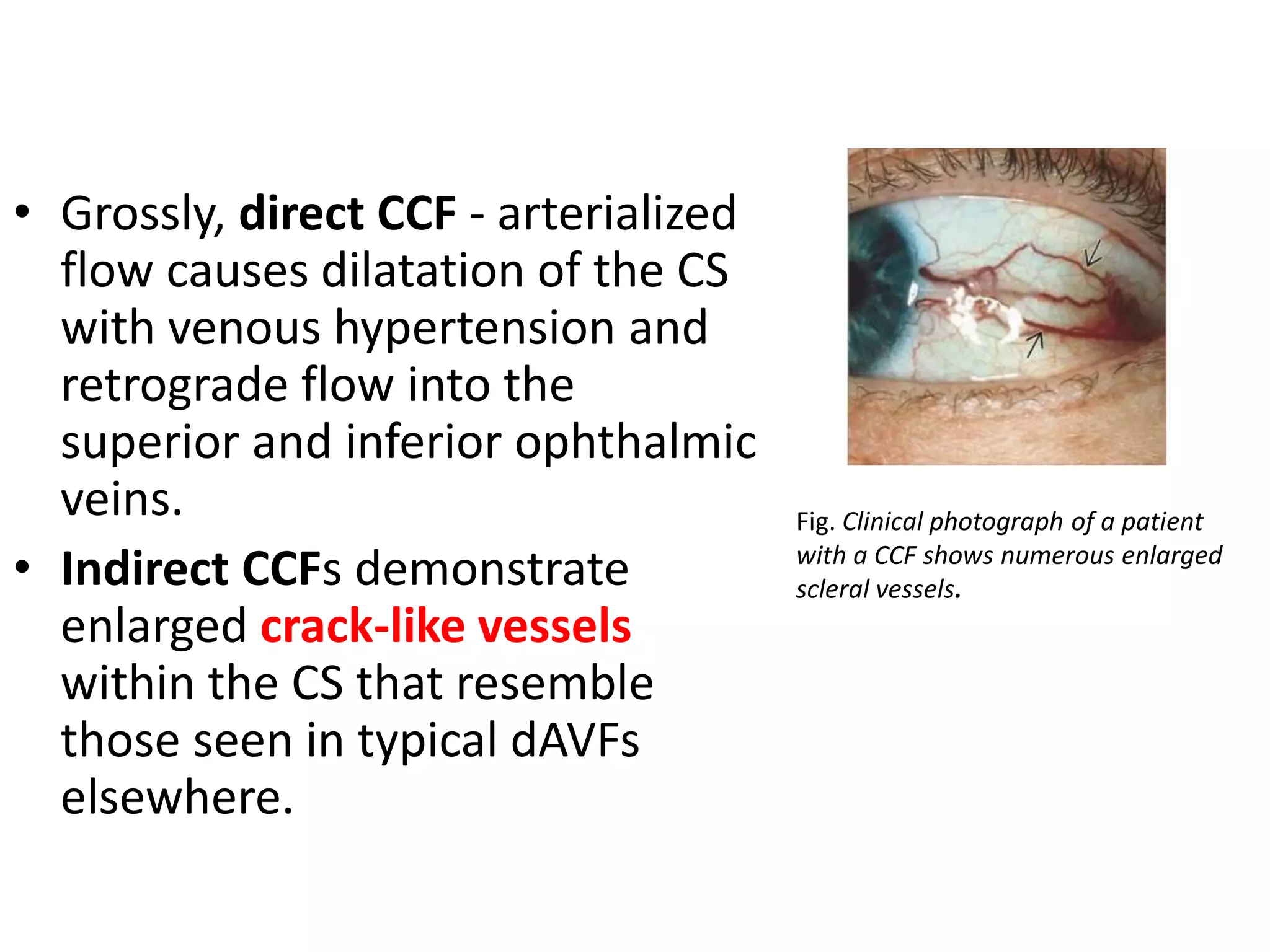 • Grossly, direct CCF - arterialized flow causes dilatation of the CS with venous hypertension and retrograde flow into the superior and inferior ophthalmic veins.

• Indirect CCFs demonstrate enlarged crack-like vessels within the CS that resemble those seen in typical dAVFs elsewhere.

Fig. Clinical photograph of a patient with a CCF shows numerous enlarged scleral vessels.